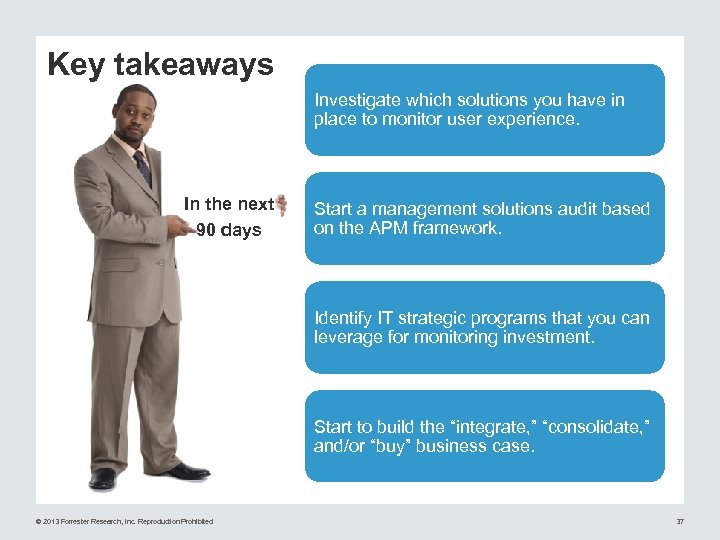 Key takeaways

In the next 90 days

Investigate which solutions you have in place to monitor user experience.

Start a management solutions audit based on the APM framework.

Identify IT strategic programs that you can leverage for monitoring investment.

Start to build the “integrate,” “consolidate,” and/or “buy” business case.

© 2013 Forrester Research, Inc. Reproduction Prohibited

37